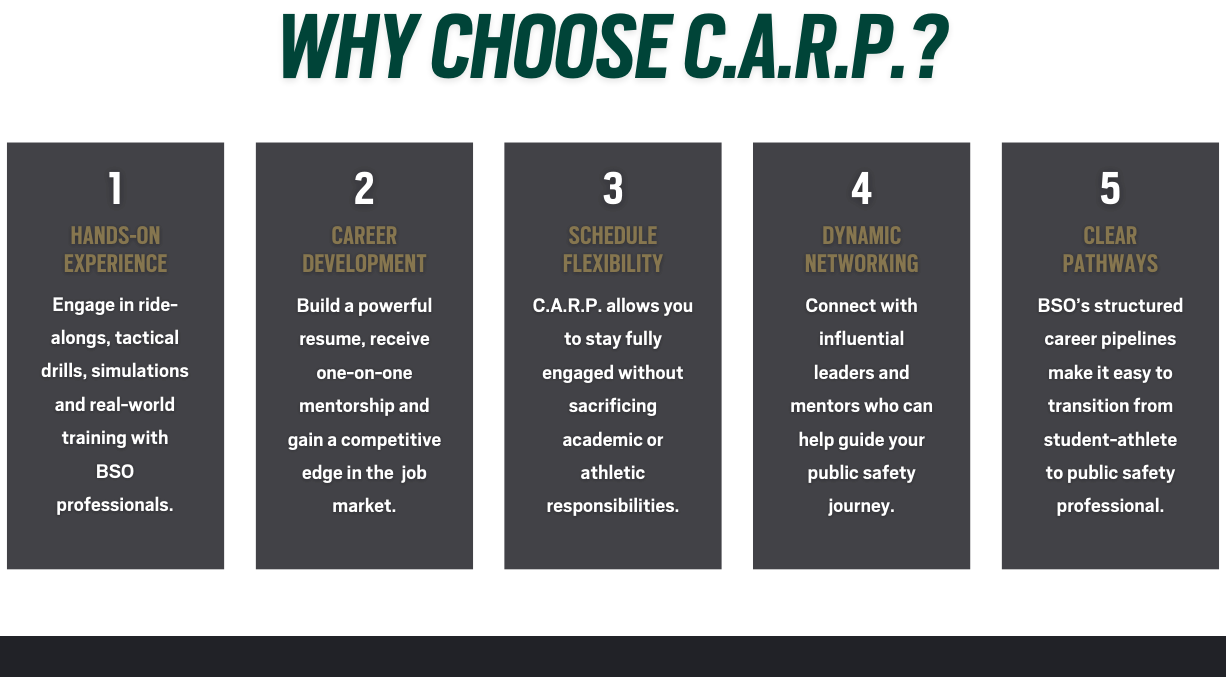 WHY CHOOSE C.A.R.P.?

1

HANDS-ON EXPERIENCE

Engage in ride-alongs, tactical drills, simulations and real-world training with BSO professionals.

2

CAREER DEVELOPMENT

Build a powerful resume, receive one-on-one mentorship and gain a competitive edge in the job market.

3

SCHEDULE FLEXIBILITY

C.A.R.P. allows you to stay fully engaged without sacrificing academic or athletic responsibilities.

4

DYNAMIC NETWORKING

Connect with influential leaders and mentors who can help guide your public safety journey.

5

CLEAR PATHWAYS

BSO's structured career pipelines make it easy to transition from student-athlete to public safety professional.